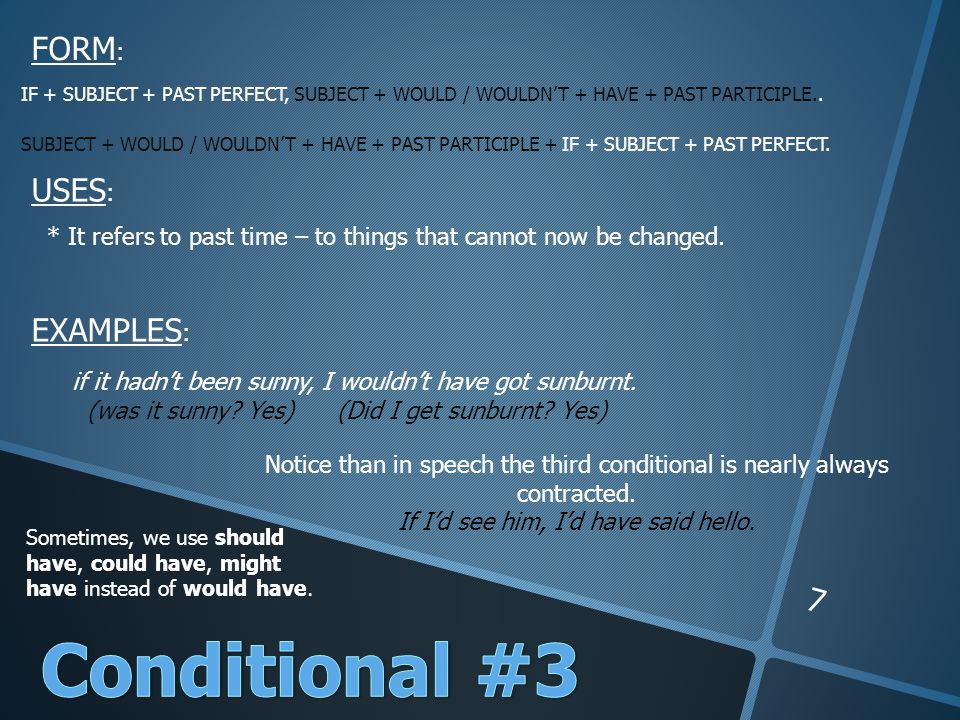 FORM:

IF + SUBJECT + PAST PERFECT, SUBJECT + WOULD / WOULDN'T + HAVE + PAST PARTICIPLE..

SUBJECT + WOULD / WOULDN'T + HAVE + PAST PARTICIPLE + IF + SUBJECT + PAST PERFECT.

USES:

* It refers to past time – to things that cannot now be changed.

EXAMPLES:

if it hadn't been sunny, I wouldn't have got sunburnt.
(was it sunny? Yes) (Did I get sunburnt? Yes)

Notice than in speech the third conditional is nearly always contracted.
If I'd see him, I'd have said hello.

Sometimes, we use should have, could have, might have instead of would have.

7

Conditional #3